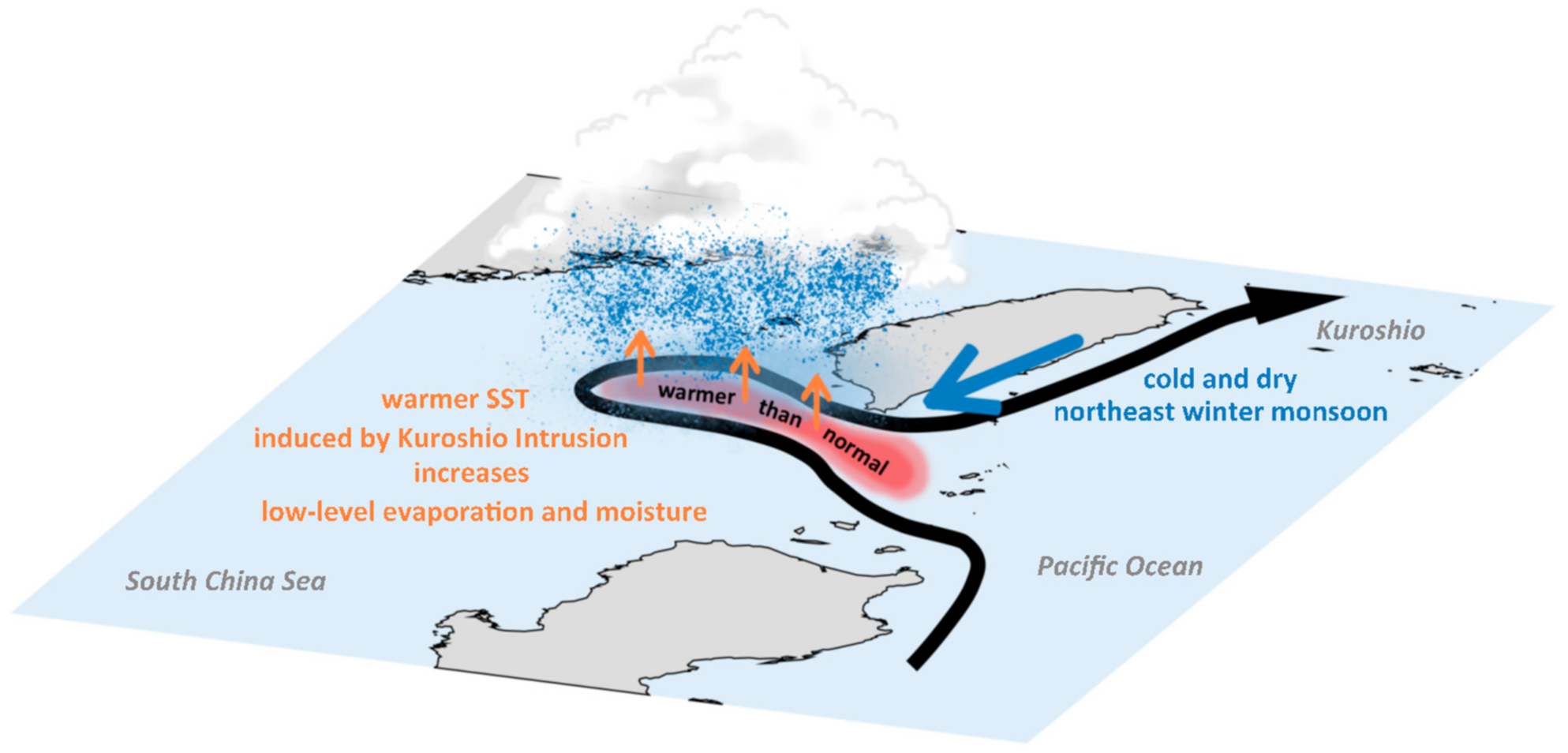 Kuroshio

cold and dry
northeast winter monsoon

warmer than normal

warmer SST
induced by Kuroshio Intrusion
increases
low-level evaporation and moisture

South China Sea

Pacific Ocean